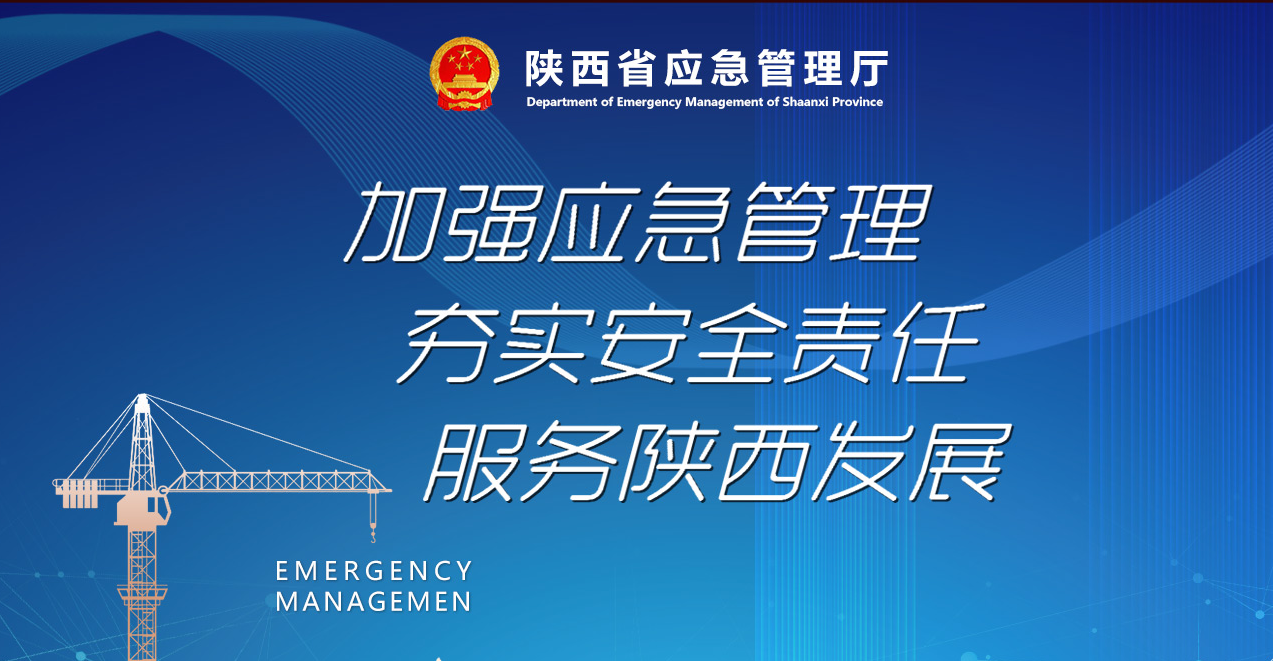 陕西省应急管理厅
Department of Emergency Management of Shaanxi Province

加强应急管理
夯实安全责任
服务陕西发展

EMERGENCY
MANAGEMEN